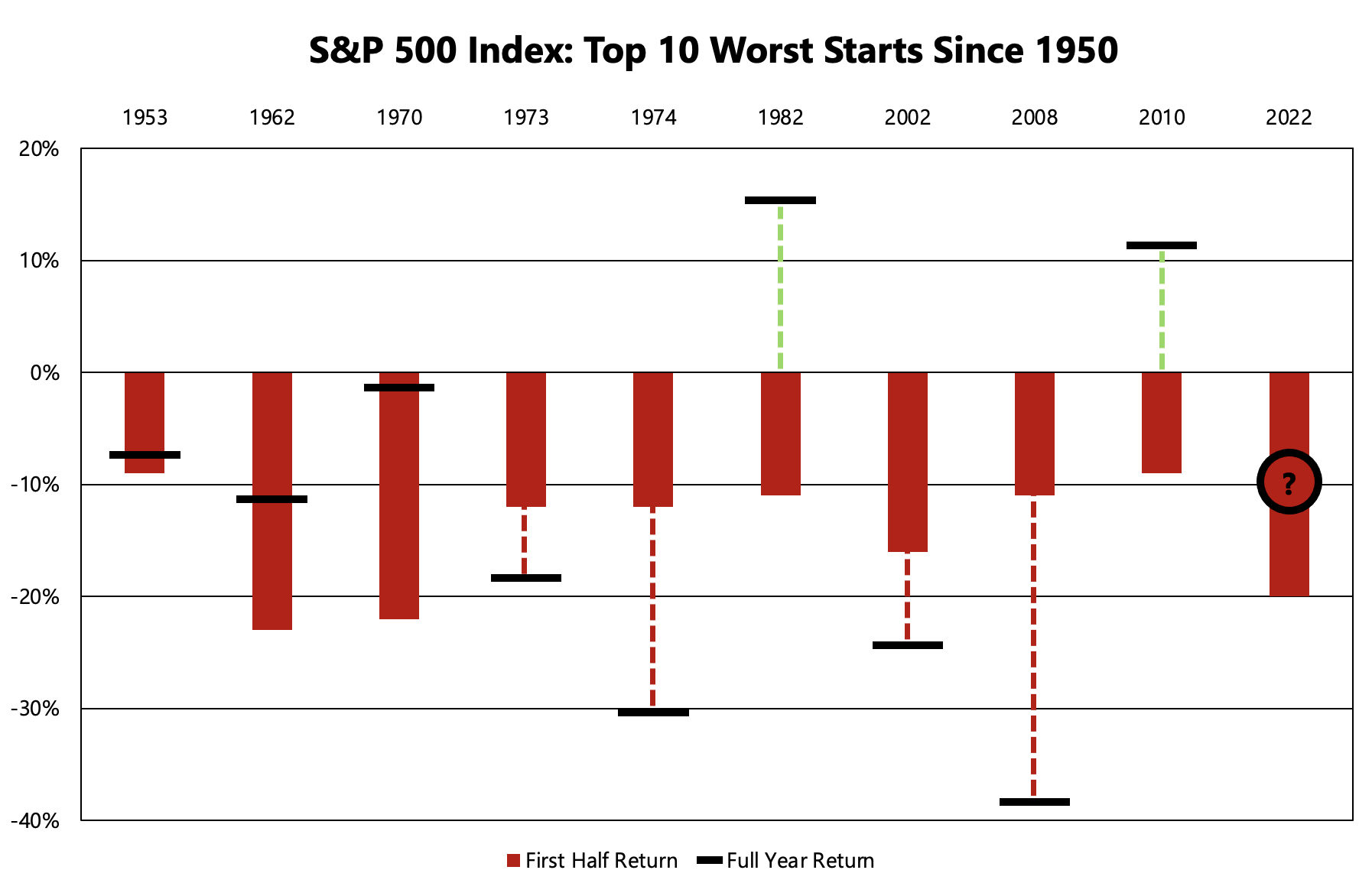 S&P 500 Index: Top 10 Worst Starts Since 1950

1953
1962
1970
1973
1974
1982
2002
2008
2010
2022

20%
10%
0%
-10%
-20%
-30%
-40%

?

First Half Return
Full Year Return